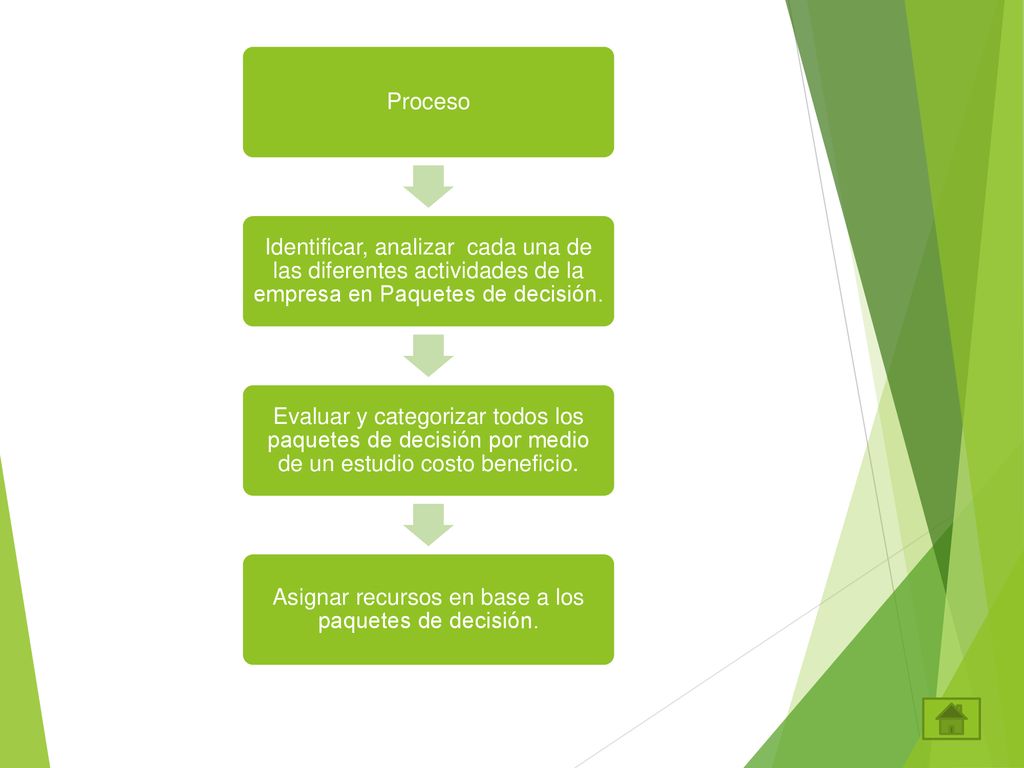 Proceso

Identificar, analizar cada una de las diferentes actividades de la empresa en Paquetes de decisión.

Evaluar y categorizar todos los paquetes de decisión por medio de un estudio costo beneficio.

Asignar recursos en base a los paquetes de decisión.